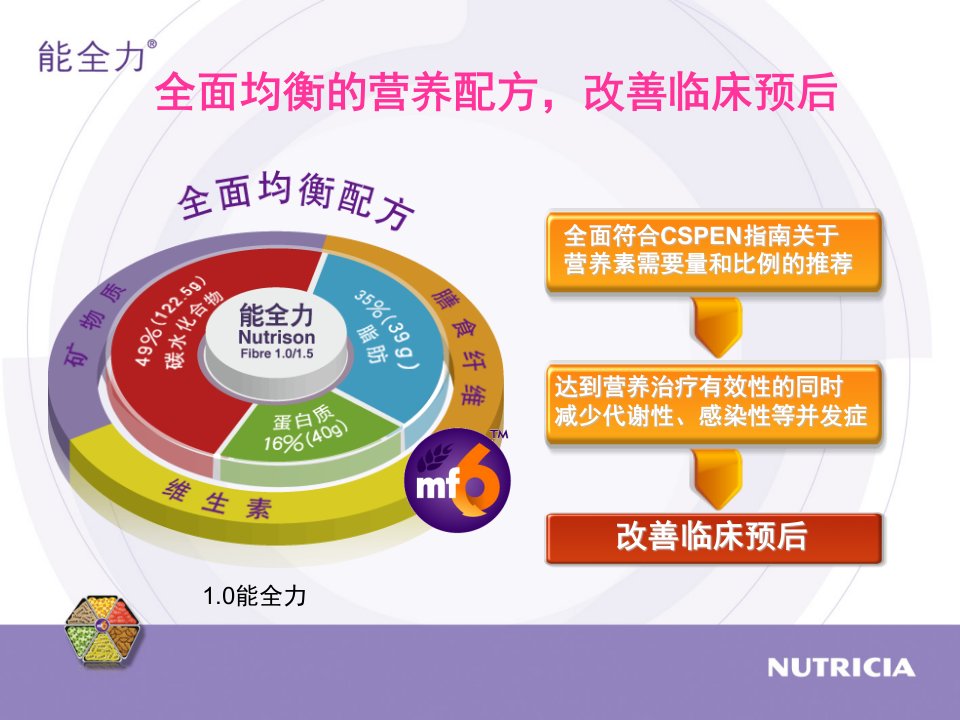 能全力®

全面均衡的营养配方，改善临床预后

全面均衡配方

矿物质

膳食纤维

维生素

49%(122.5g) 碳水化合物

能全力 Nutrison Fibre 1.0/1.5

35%(39g) 脂肪

蛋白质 16%(40g)

mf6™

1.0能全力

全面符合CSPEN指南关于营养素需要量和比例的推荐

达到营养治疗有效性的同时减少代谢性、感染性等并发症

改善临床预后

NUTRICIA